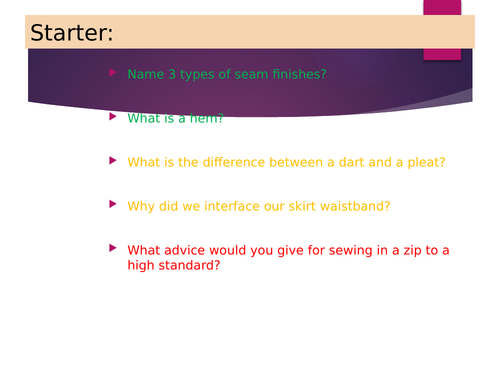 Starter:

Name 3 types of seam finishes?

What is a hem?

What is the difference between a dart and a pleat?

Why did we interface our skirt waistband?

What advice would you give for sewing in a zip to a high standard?